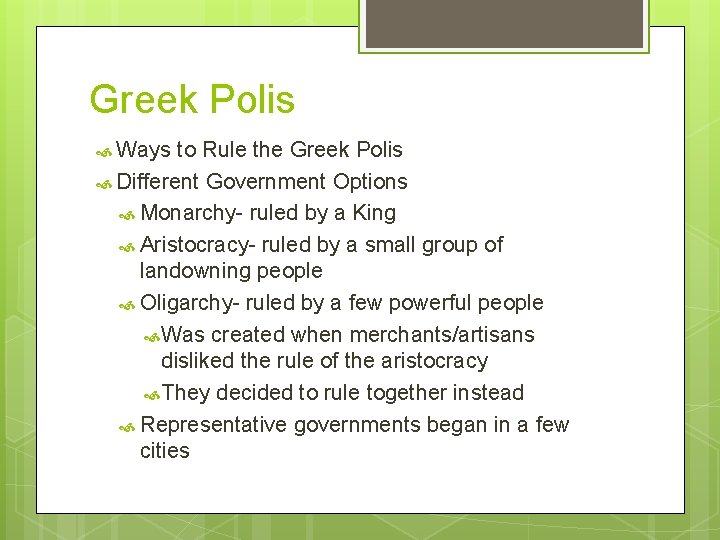 Greek Polis

Ways to Rule the Greek Polis

Different Government Options

Monarchy- ruled by a King

Aristocracy- ruled by a small group of landowning people

Oligarchy- ruled by a few powerful people

Was created when merchants/artisans disliked the rule of the aristocracy

They decided to rule together instead

Representative governments began in a few cities